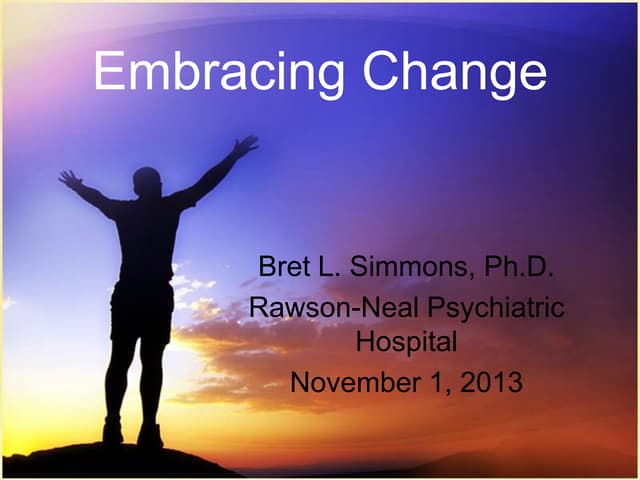 Embracing Change

Bret L. Simmons, Ph.D.
Rawson-Neal Psychiatric Hospital
November 1, 2013